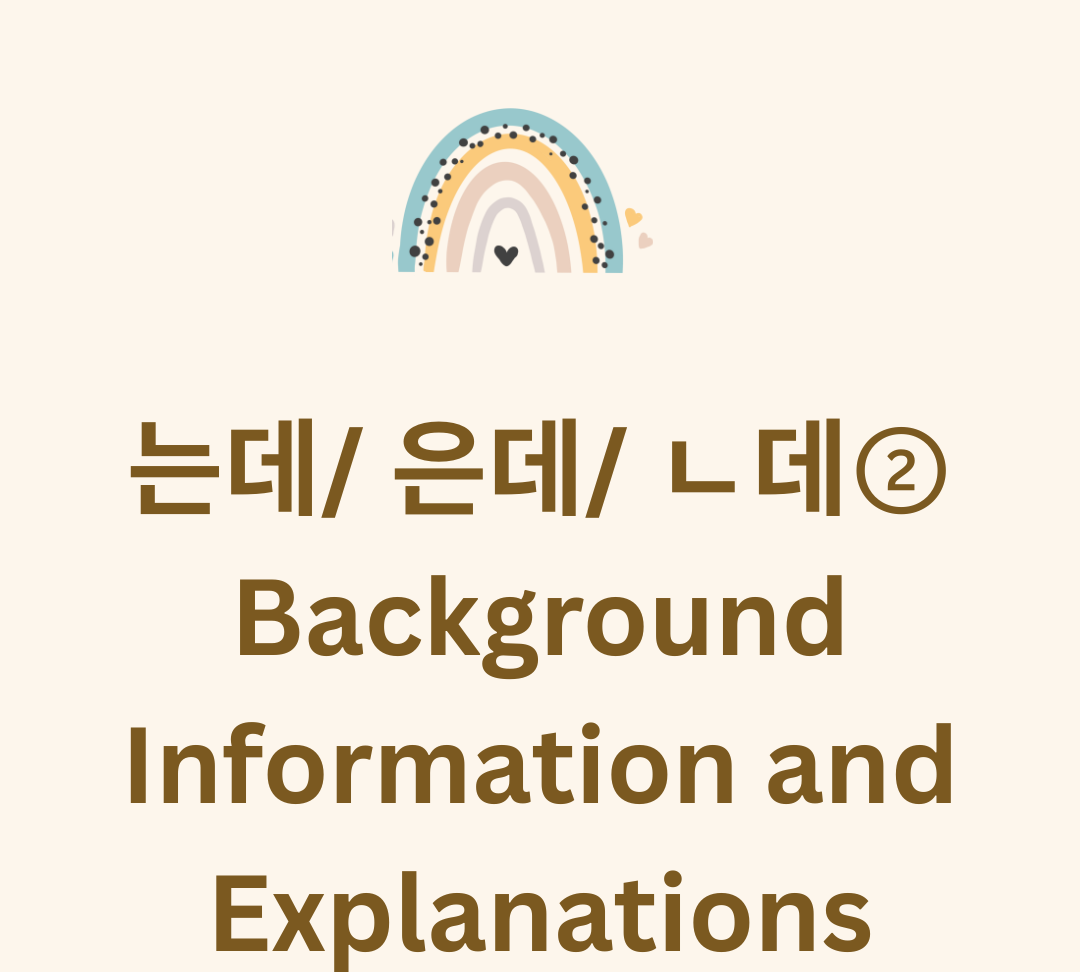 는데/ 은데/ ㄴ데② Background Information and Explanations